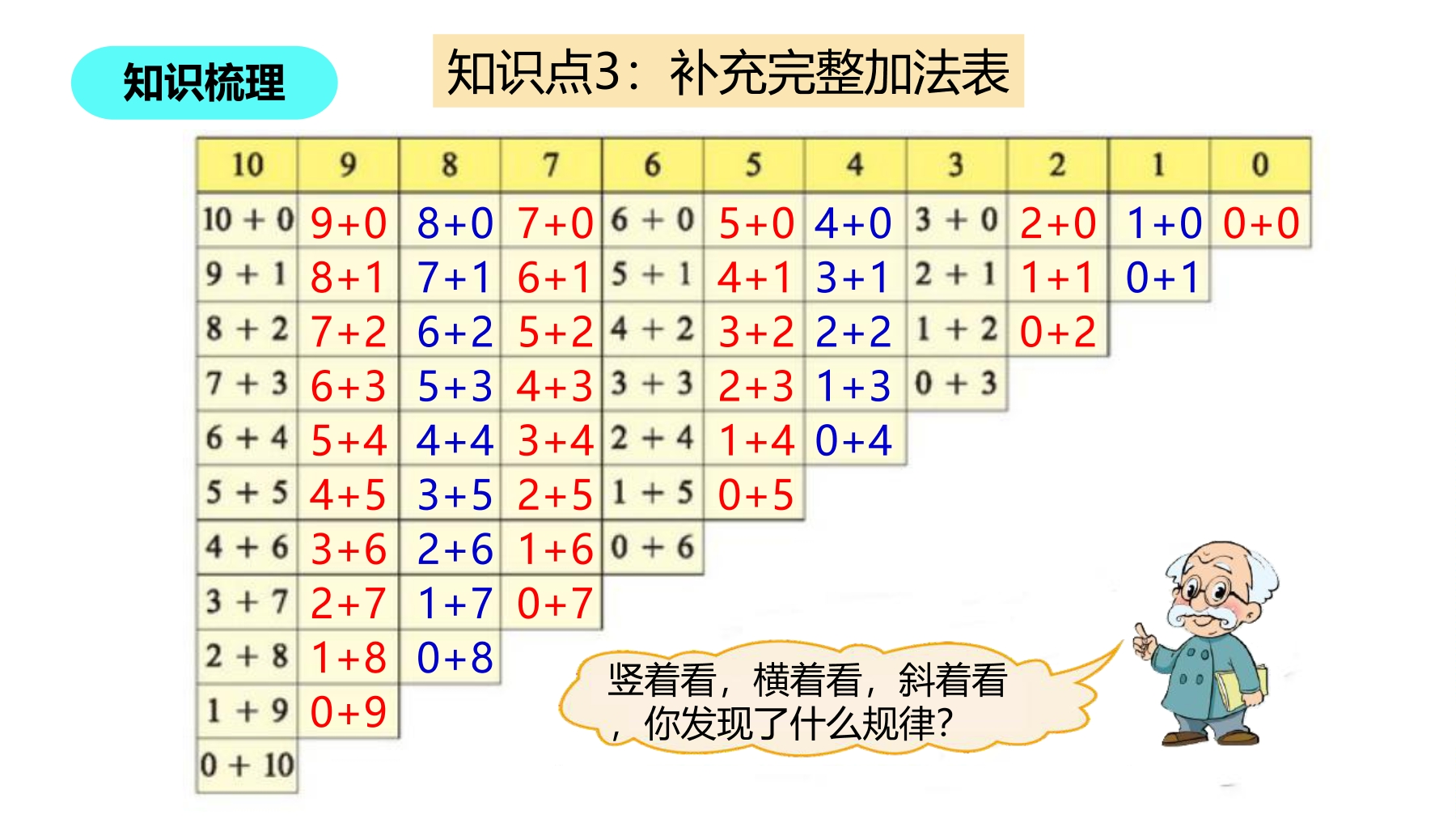 知识梳理

知识点3：补充完整加法表

| 10 | 9 | 8 | 7 | 6 | 5 | 4 | 3 | 2 | 1 | 0 |
|---|---|---|---|---|---|---|---|---|---|---|
| 10 + 0 | 9+0 | 8+0 | 7+0 | 6 + 0 | 5+0 | 4+0 | 3 + 0 | 2+0 | 1+0 | 0+0 |
| 9 + 1 | 8+1 | 7+1 | 6+1 | 5 + 1 | 4+1 | 3+1 | 2 + 1 | 1+1 | 0+1 | |
| 8 + 2 | 7+2 | 6+2 | 5+2 | 4 + 2 | 3+2 | 2+2 | 1 + 2 | 0+2 | | |
| 7 + 3 | 6+3 | 5+3 | 4+3 | 3 + 3 | 2+3 | 1+3 | 0 + 3 | | | |
| 6 + 4 | 5+4 | 4+4 | 3+4 | 2 + 4 | 1+4 | 0+4 | | | | |
| 5 + 5 | 4+5 | 3+5 | 2+5 | 1 + 5 | 0+5 | | | | | |
| 4 + 6 | 3+6 | 2+6 | 1+6 | 0 + 6 | | | | | | |
| 3 + 7 | 2+7 | 1+7 | 0+7 | | | | | | | |
| 2 + 8 | 1+8 | 0+8 | | | | | | | | |
| 1 + 9 | 0+9 | | | | | | | | | |
| 0 + 10 | | | | | | | | | | |

竖着看，横着看，斜着看，你发现了什么规律？